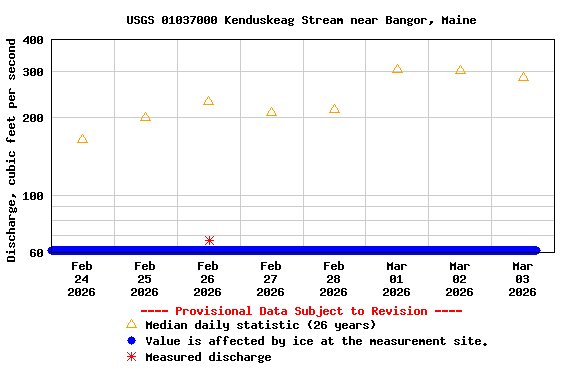 USGS 01037000 Kenduskeag Stream near Bangor, Maine

Discharge, cubic feet per second

400
300
200
100
60

Feb 24 2026
Feb 25 2026
Feb 26 2026
Feb 27 2026
Feb 28 2026
Mar 01 2026
Mar 02 2026
Mar 03 2026

---- Provisional Data Subject to Revision ----
Median daily statistic (26 years)
Value is affected by ice at the measurement site.
Measured discharge